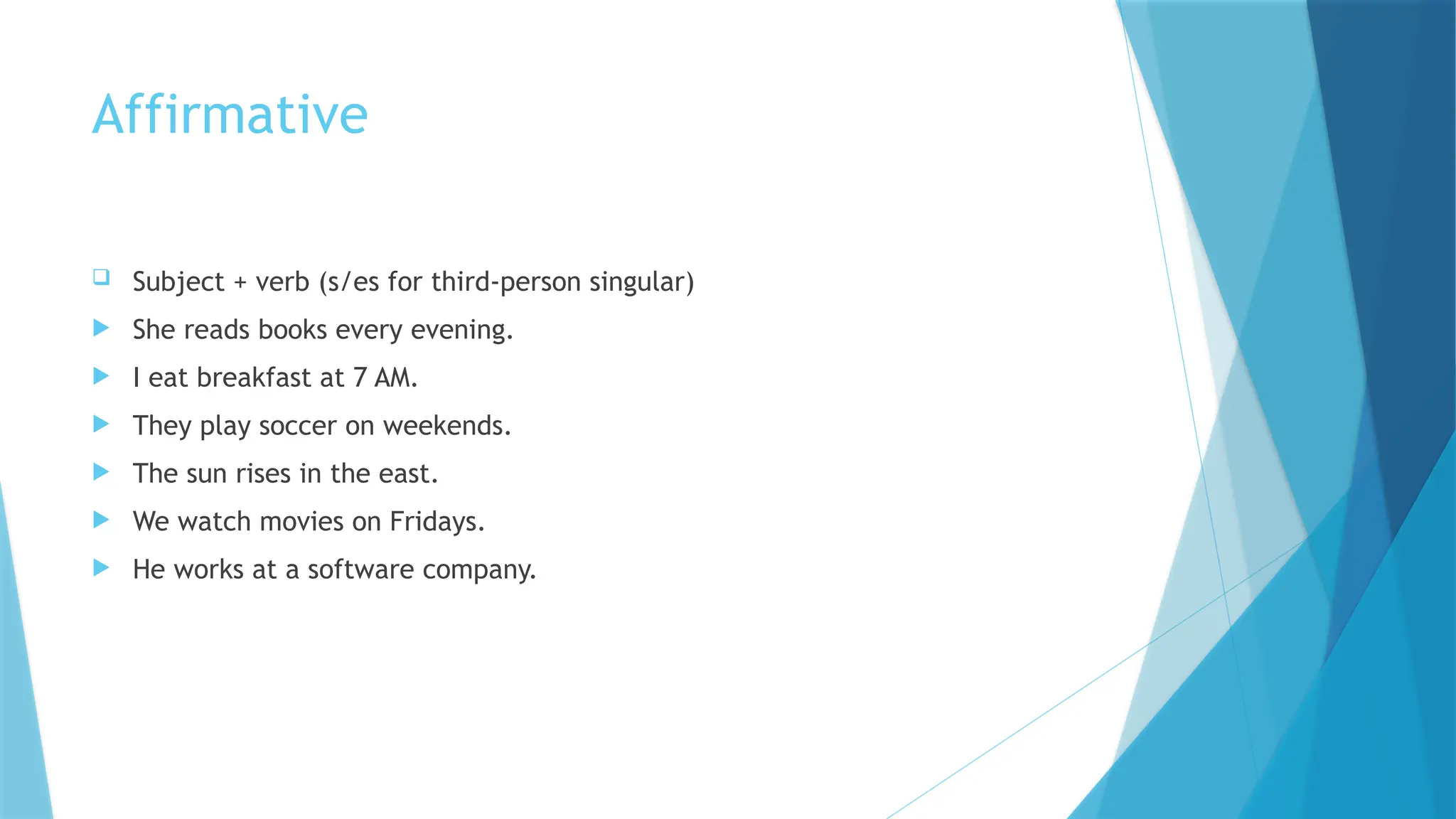 Affirmative

Subject + verb (s/es for third-person singular)
She reads books every evening.
I eat breakfast at 7 AM.
They play soccer on weekends.
The sun rises in the east.
We watch movies on Fridays.
He works at a software company.